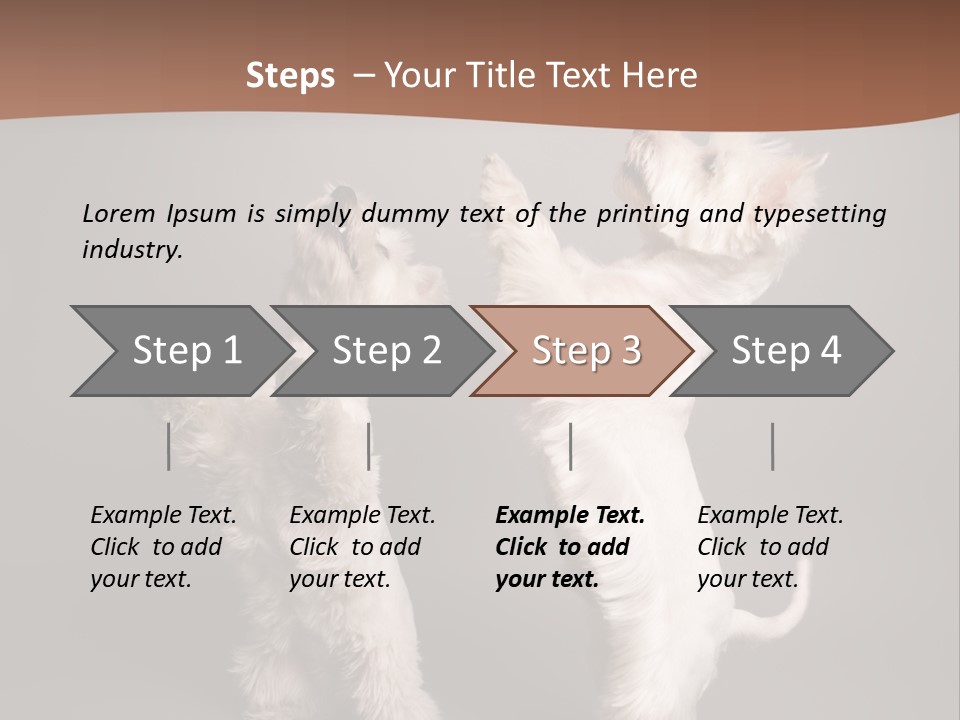 Steps – Your Title Text Here

Lorem Ipsum is simply dummy text of the printing and typesetting industry.

Step 1

Step 2

Step 3

Step 4

Example Text. Click to add your text.

Example Text. Click to add your text.

Example Text. Click to add your text.

Example Text. Click to add your text.